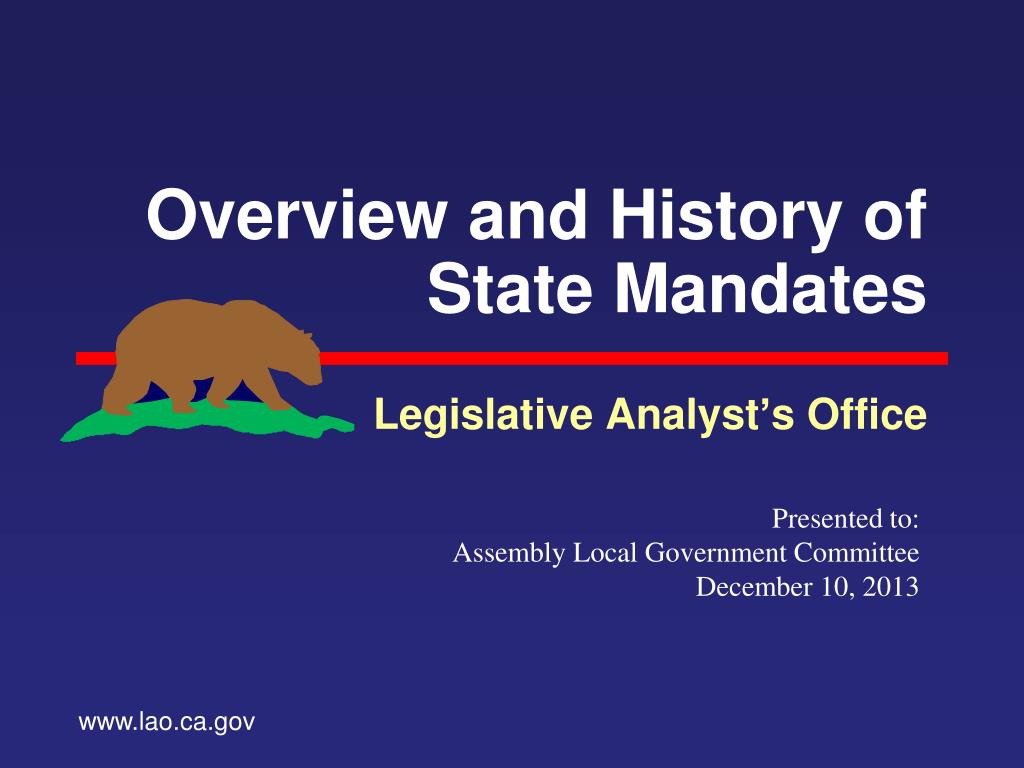 Overview and History of State Mandates

Legislative Analyst’s Office

Presented to:
Assembly Local Government Committee
December 10, 2013

www.lao.ca.gov